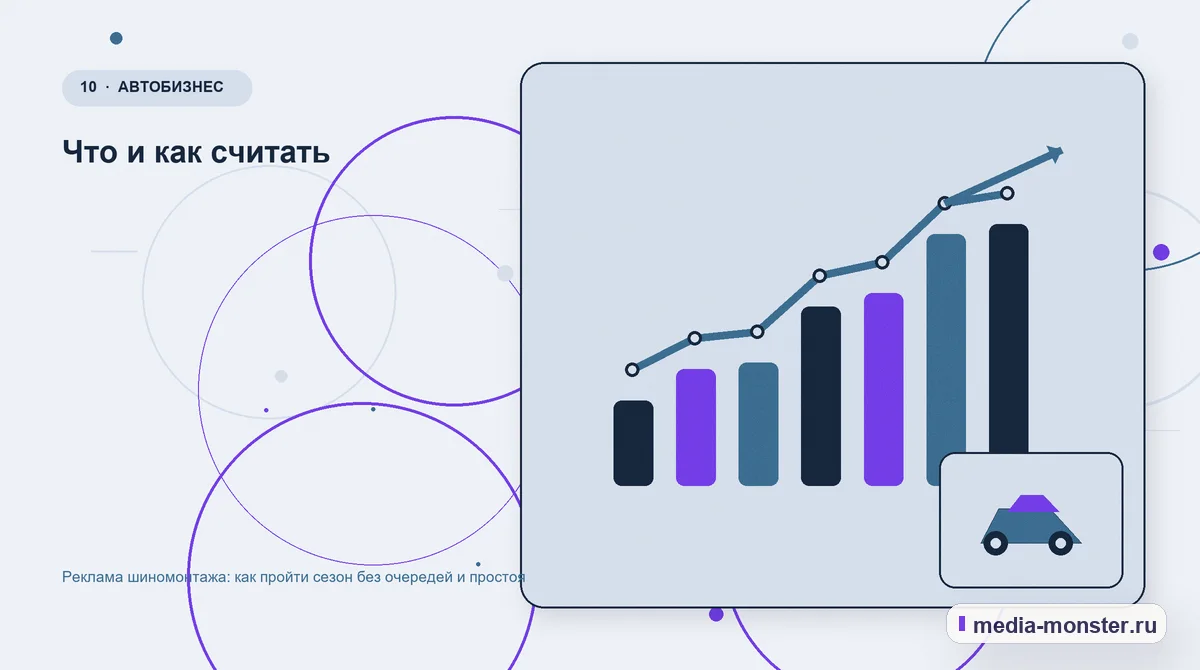 10 · АВТОБИЗНЕС

Что и как считать

Реклама шиномонтажа: как пройти сезон без очередей и простоя

media-monster.ru